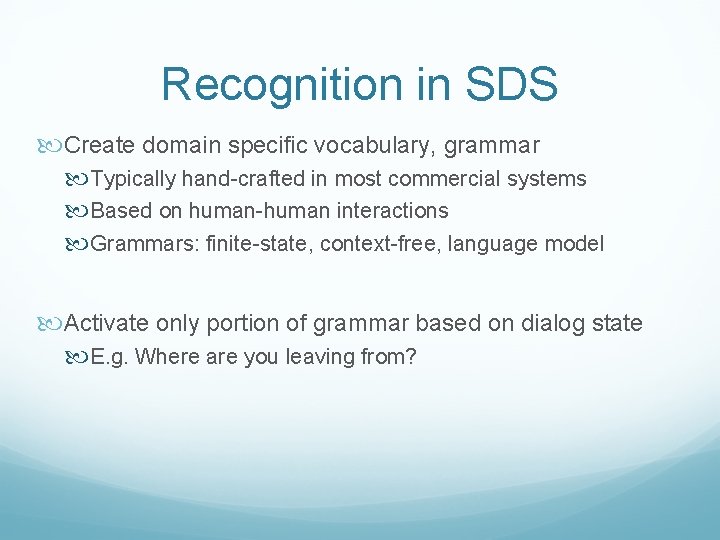 Recognition in SDS

Create domain specific vocabulary, grammar

Typically hand-crafted in most commercial systems

Based on human-human interactions

Grammars: finite-state, context-free, language model

Activate only portion of grammar based on dialog state

E.g. Where are you leaving from?